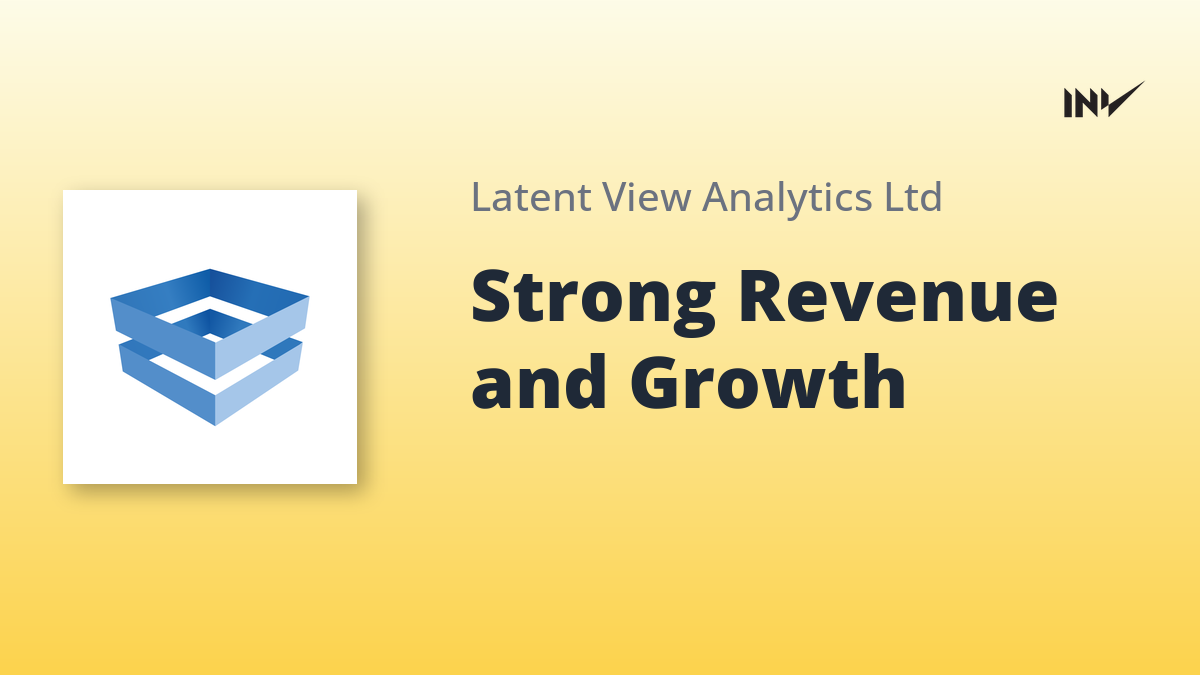 INV

Latent View Analytics Ltd

Strong Revenue and Growth